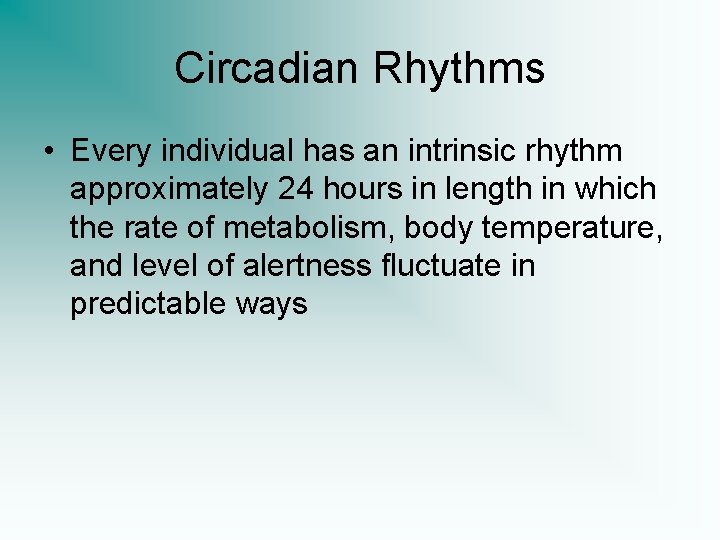 Circadian Rhythms

• Every individual has an intrinsic rhythm approximately 24 hours in length in which the rate of metabolism, body temperature, and level of alertness fluctuate in predictable ways